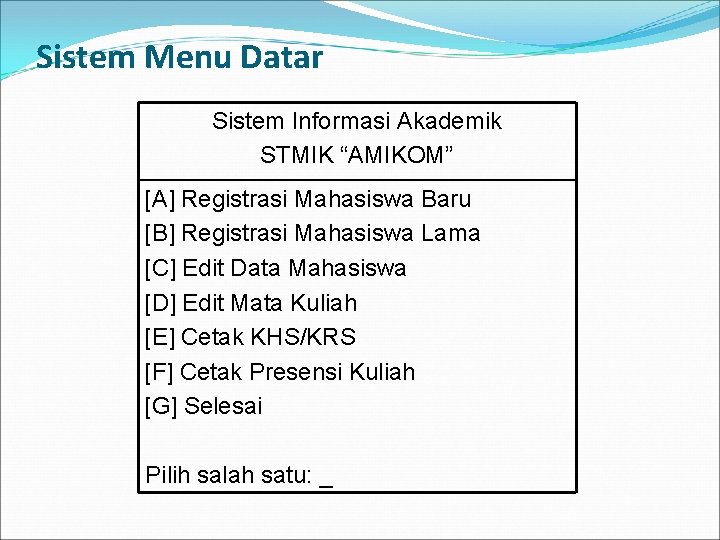 Sistem Menu Datar

Sistem Informasi Akademik
STMIK “AMIKOM”

[A] Registrasi Mahasiswa Baru
[B] Registrasi Mahasiswa Lama
[C] Edit Data Mahasiswa
[D] Edit Mata Kuliah
[E] Cetak KHS/KRS
[F] Cetak Presensi Kuliah
[G] Selesai

Pilih salah satu: _